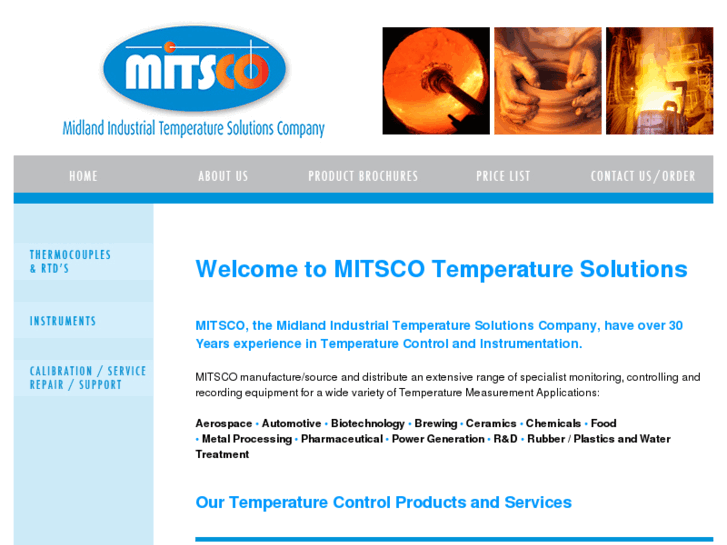 mitsco
Midland Industrial Temperature Solutions Company

HOME ABOUT US PRODUCT BROCHURES PRICE LIST CONTACT US/ORDER

THERMOCOUPLES & RTD'S

INSTRUMENTS

CALIBRATION / SERVICE REPAIR / SUPPORT

Welcome to MITSCO Temperature Solutions

MITSCO, the Midland Industrial Temperature Solutions Company, have over 30 Years experience in Temperature Control and Instrumentation.

MITSCO manufacture/source and distribute an extensive range of specialist monitoring, controlling and recording equipment for a wide variety of Temperature Measurement Applications:

Aerospace • Automotive • Biotechnology • Brewing • Ceramics • Chemicals • Food • Metal Processing • Pharmaceutical • Power Generation • R&D • Rubber / Plastics and Water Treatment

Our Temperature Control Products and Services